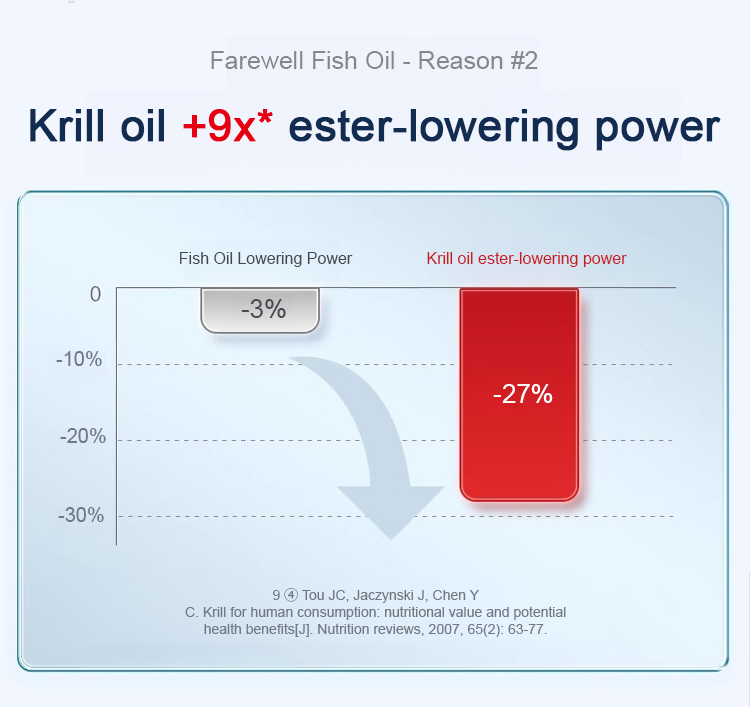 Farewell Fish Oil - Reason #2

Krill oil +9x* ester-lowering power

Fish Oil Lowering Power

Krill oil ester-lowering power

0

-10%

-20%

-30%

-3%

-27%

9 ④ Tou JC, Jaczynski J, Chen Y
C. Krill for human consumption: nutritional value and potential health benefits[J]. Nutrition reviews, 2007, 65(2): 63-77.